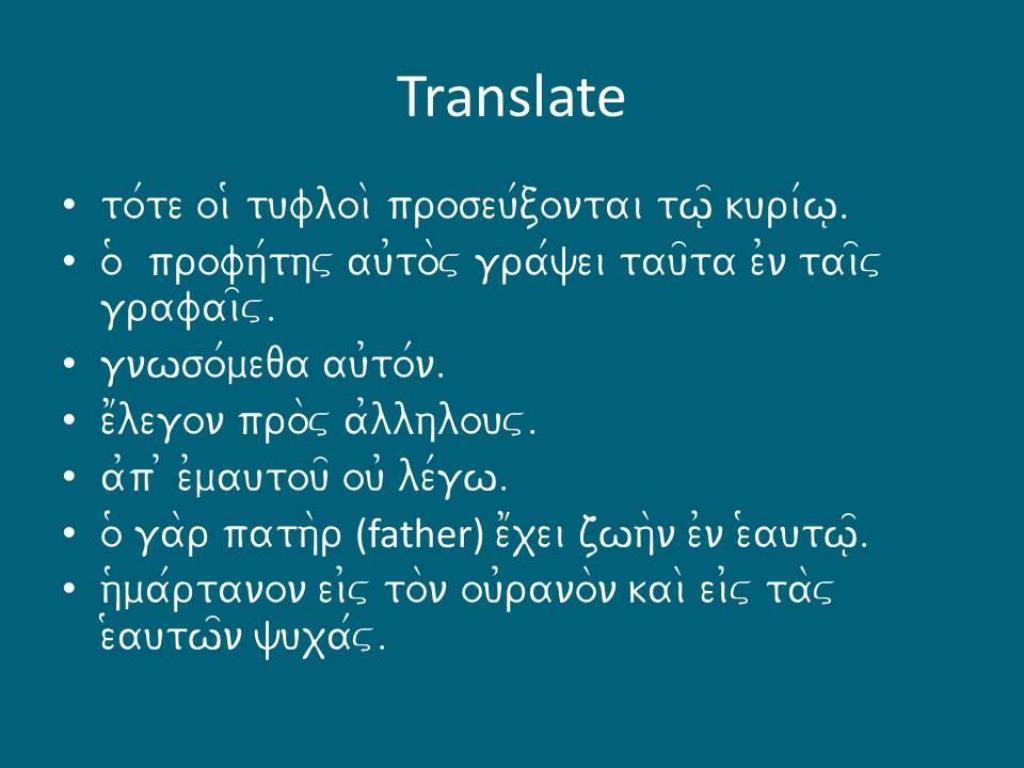 Translate

• τότε οἱ τυφλοὶ προσεύξονται τῷ κυρίῳ.
• ὁ προφήτης αὐτὸς γράψει ταῦτα ἐν ταῖς γραφαῖς.
• γνωσόμεθα αὐτόν.
• ἔλεγον πρὸς ἀλληλους.
• ἀπ᾿ ἐμαυτοῦ οὐ λέγω.
• ὁ γὰρ πατὴρ (father) ἔχει ζωὴν ἐν ἑαυτῷ.
• ἡμάρτανον εἰς τὸν οὐρανὸν καὶ εἰς τὰς ἑαυτῶν ψυχάς.